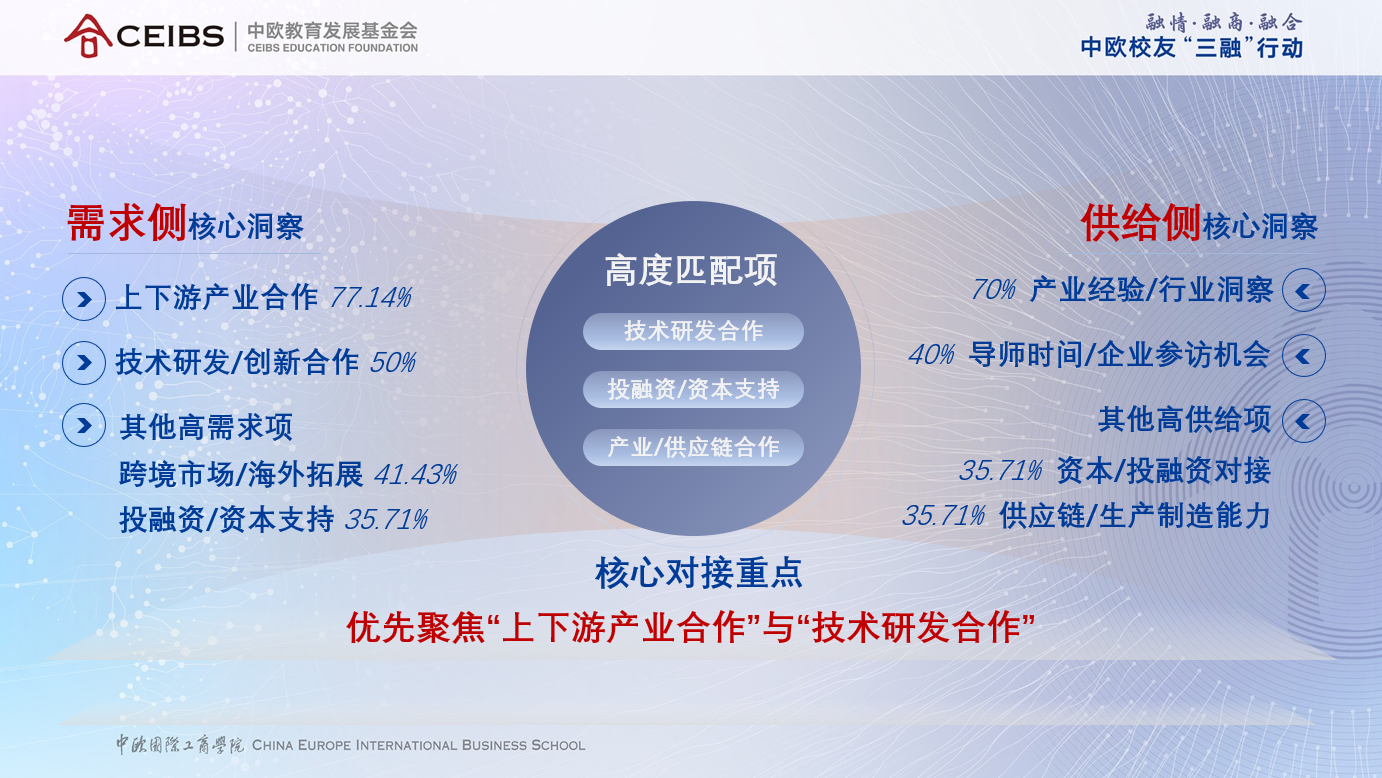 CEIBS 中欧教育发展基金会 CEIBS EDUCATION FOUNDATION

融情·融商·融合
中欧校友“三融”行动

需求侧核心洞察

上下游产业合作 77.14%

技术研发/创新合作 50%

其他高需求项
跨境市场/海外拓展 41.43%
投融资/资本支持 35.71%

高度匹配项

技术研发合作

投融资/资本支持

产业/供应链合作

供给侧核心洞察

70% 产业经验/行业洞察

40% 导师时间/企业参访机会

其他高供给项
35.71% 资本/投融资对接
35.71% 供应链/生产制造能力

核心对接重点

优先聚焦“上下游产业合作”与“技术研发合作”

中欧国际工商学院 CHINA EUROPE INTERNATIONAL BUSINESS SCHOOL